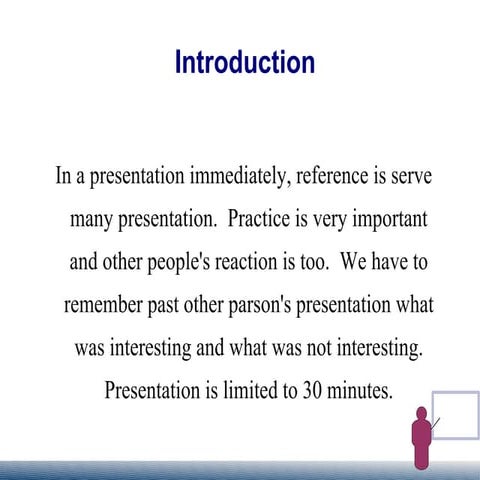 Introduction

In a presentation immediately, reference is serve many presentation. Practice is very important and other people's reaction is too. We have to remember past other parson's presentation what was interesting and what was not interesting. Presentation is limited to 30 minutes.